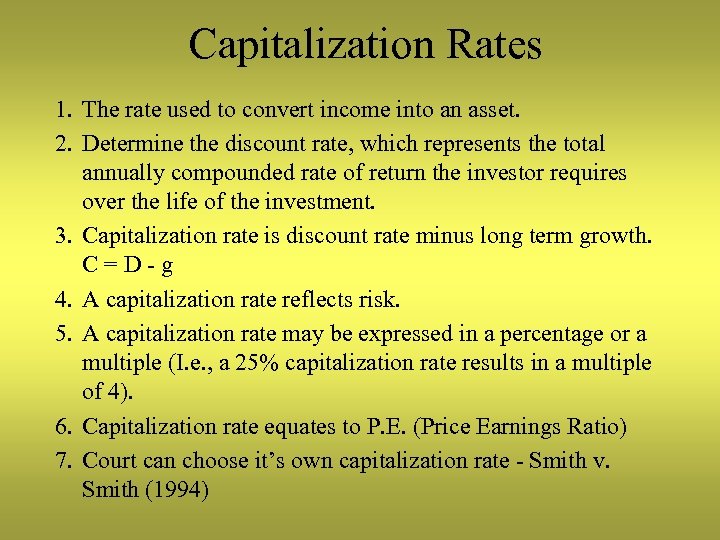 Capitalization Rates

1. The rate used to convert income into an asset.
2. Determine the discount rate, which represents the total annually compounded rate of return the investor requires over the life of the investment.
3. Capitalization rate is discount rate minus long term growth. C = D - g
4. A capitalization rate reflects risk.
5. A capitalization rate may be expressed in a percentage or a multiple (I.e., a 25% capitalization rate results in a multiple of 4).
6. Capitalization rate equates to P.E. (Price Earnings Ratio)
7. Court can choose it's own capitalization rate - Smith v. Smith (1994)